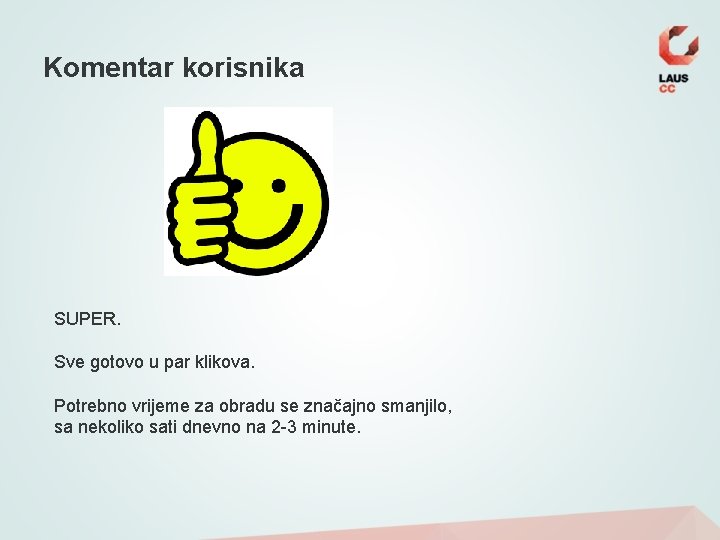 Komentar korisnika

LAUS
CC

SUPER.

Sve gotovo u par klikova.

Potrebno vrijeme za obradu se značajno smanjilo, sa nekoliko sati dnevno na 2-3 minute.